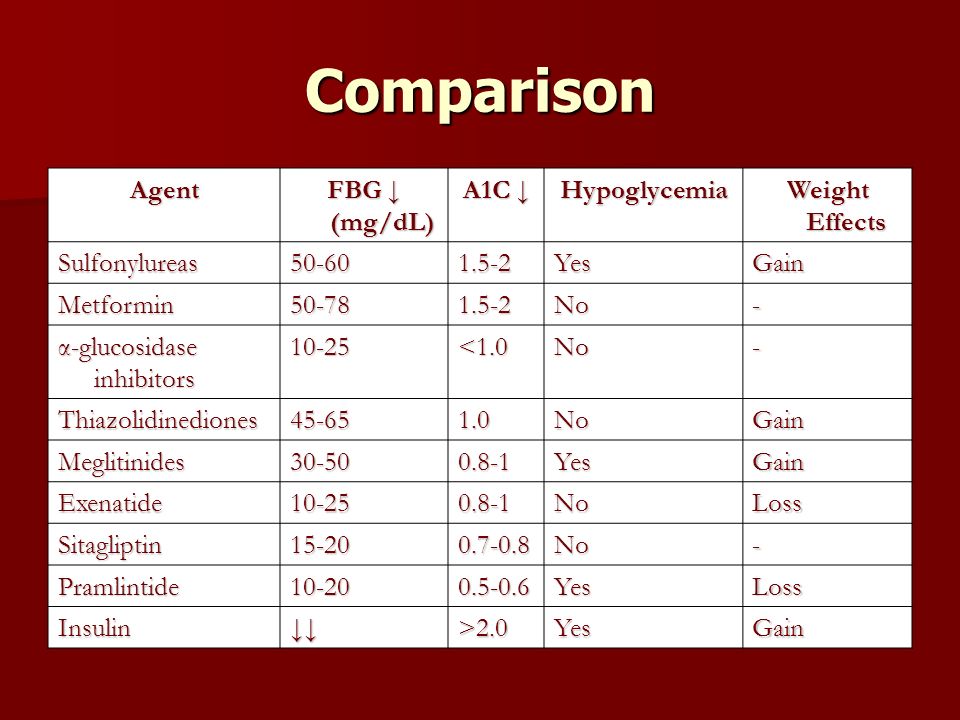 Comparison

| Agent | FBG ↓ (mg/dL) | A1C ↓ | Hypoglycemia | Weight Effects |
|---|---|---|---|---|
| Sulfonylureas | 50-60 | 1.5-2 | Yes | Gain |
| Metformin | 50-78 | 1.5-2 | No | - |
| α-glucosidase inhibitors | 10-25 | <1.0 | No | - |
| Thiazolidinediones | 45-65 | 1.0 | No | Gain |
| Meglitinides | 30-50 | 0.8-1 | Yes | Gain |
| Exenatide | 10-25 | 0.8-1 | No | Loss |
| Sitagliptin | 15-20 | 0.7-0.8 | No | - |
| Pramlintide | 10-20 | 0.5-0.6 | Yes | Loss |
| Insulin | ↓↓ | >2.0 | Yes | Gain |